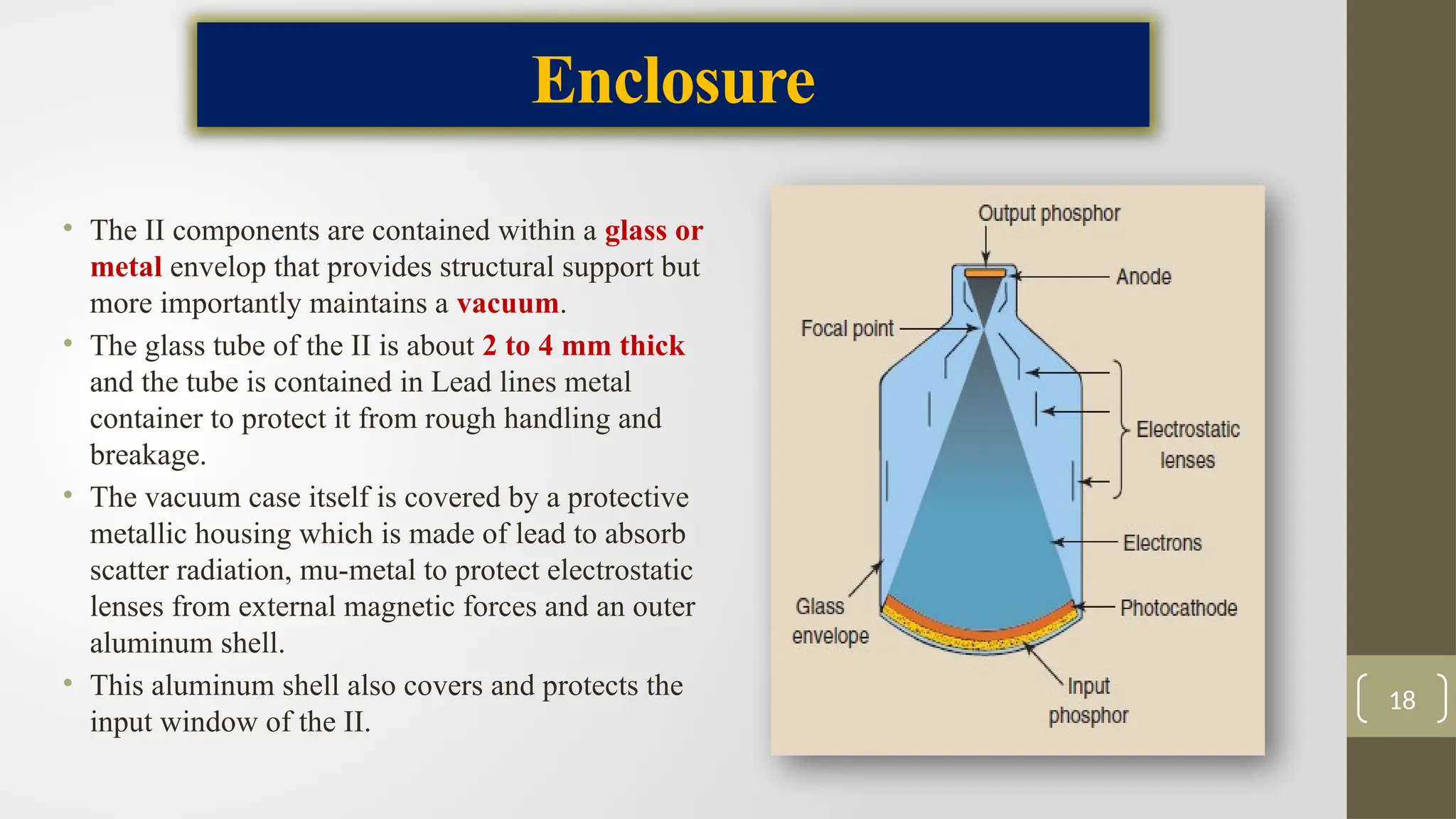 Enclosure

• The II components are contained within a glass or metal envelop that provides structural support but more importantly maintains a vacuum.
• The glass tube of the II is about 2 to 4 mm thick and the tube is contained in Lead lines metal container to protect it from rough handling and breakage.
• The vacuum case itself is covered by a protective metallic housing which is made of lead to absorb scatter radiation, mu-metal to protect electrostatic lenses from external magnetic forces and an outer aluminum shell.
• This aluminum shell also covers and protects the input window of the II.

Output phosphor
Anode
Focal point
Electrostatic lenses
Electrons
Glass envelope
Photocathode
Input phosphor

18